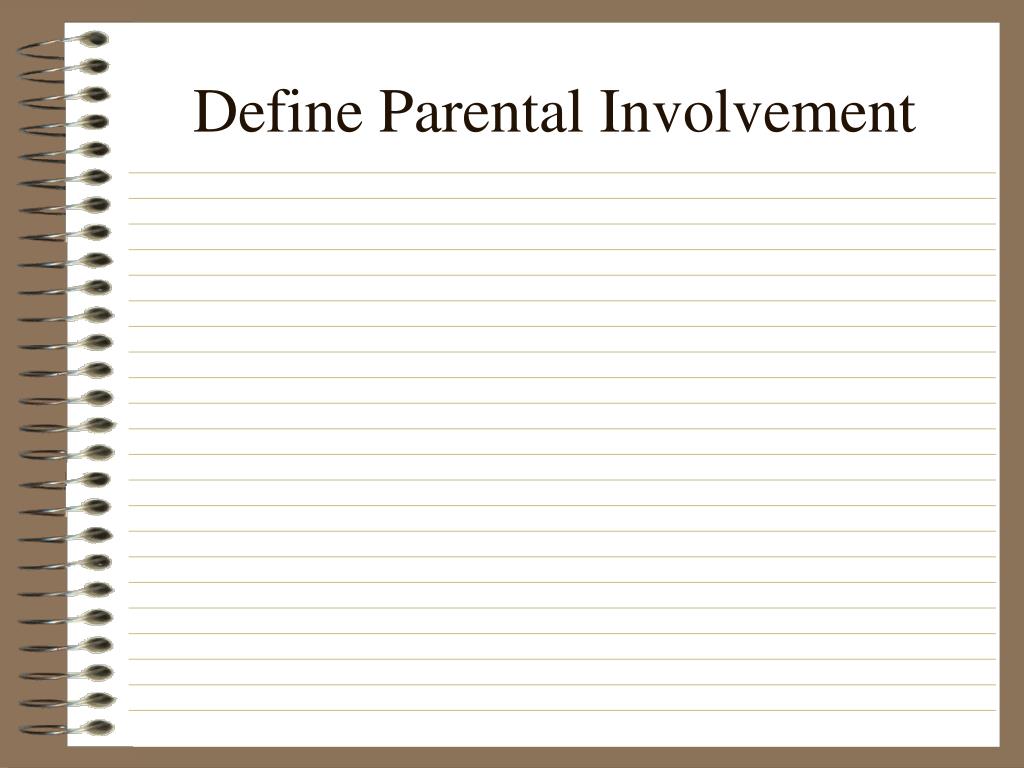 Define Parental Involvement